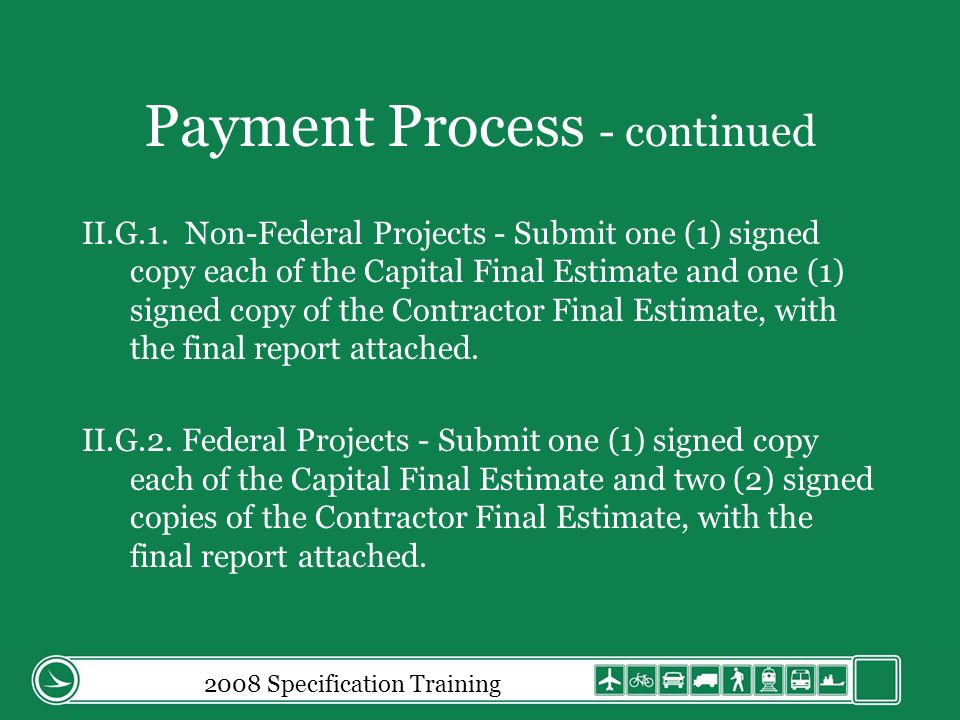 Payment Process - continued

II.G.1. Non-Federal Projects - Submit one (1) signed copy each of the Capital Final Estimate and one (1) signed copy of the Contractor Final Estimate, with the final report attached.

II.G.2. Federal Projects - Submit one (1) signed copy each of the Capital Final Estimate and two (2) signed copies of the Contractor Final Estimate, with the final report attached.

2008 Specification Training